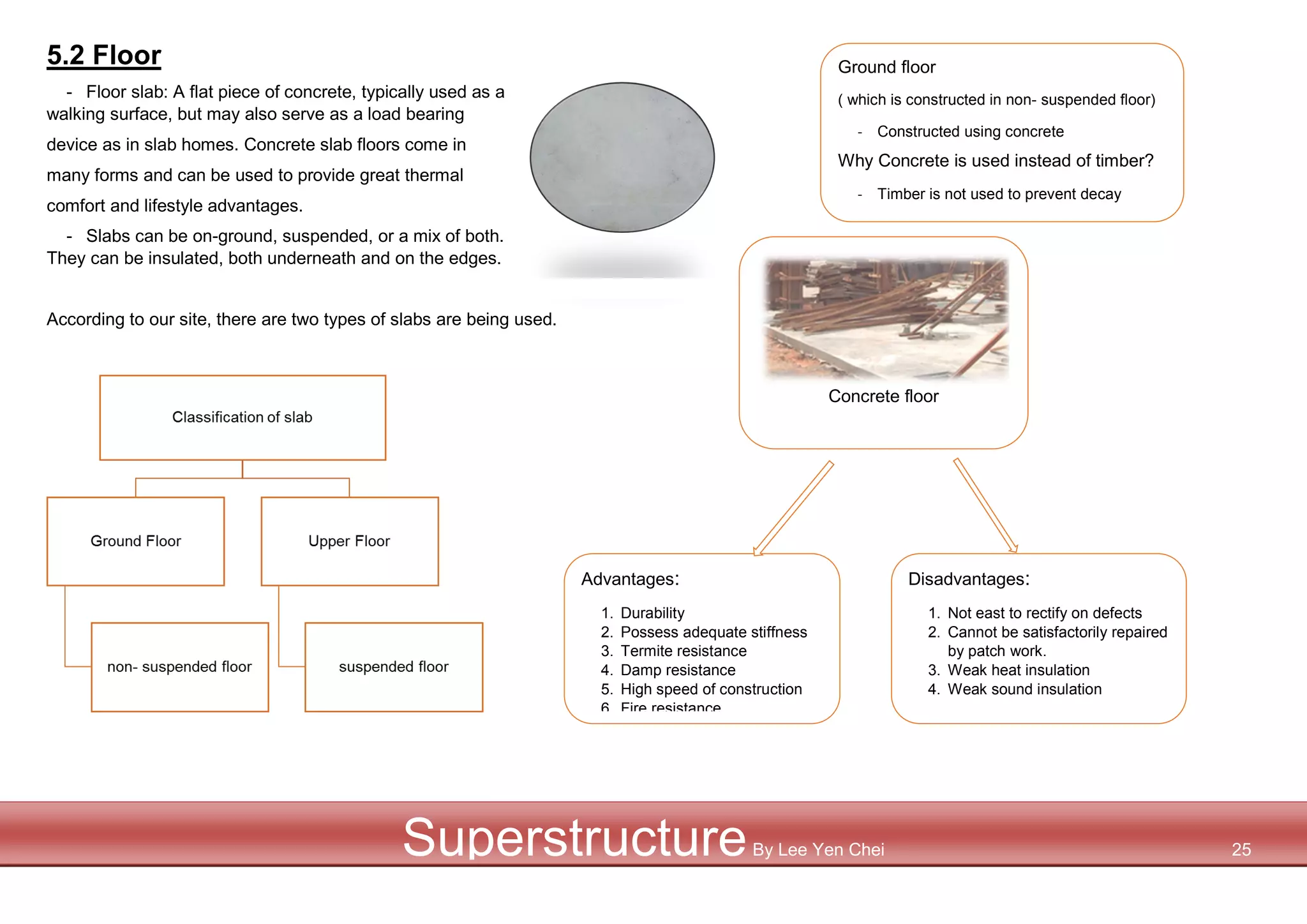 5.2 Floor

- Floor slab: A flat piece of concrete, typically used as a walking surface, but may also serve as a load bearing device as in slab homes. Concrete slab floors come in many forms and can be used to provide great thermal comfort and lifestyle advantages.

- Slabs can be on-ground, suspended, or a mix of both. They can be insulated, both underneath and on the edges.

According to our site, there are two types of slabs are being used.

Classification of slab

Ground Floor

Upper Floor

non- suspended floor

suspended floor

Ground floor

( which is constructed in non- suspended floor)

- Constructed using concrete

Why Concrete is used instead of timber?

- Timber is not used to prevent decay

Concrete floor

Advantages:

1. Durability
2. Possess adequate stiffness
3. Termite resistance
4. Damp resistance
5. High speed of construction
6. Fire resistance

Disadvantages:

1. Not east to rectify on defects
2. Cannot be satisfactorily repaired by patch work.
3. Weak heat insulation
4. Weak sound insulation

Superstructure By Lee Yen Chei 25